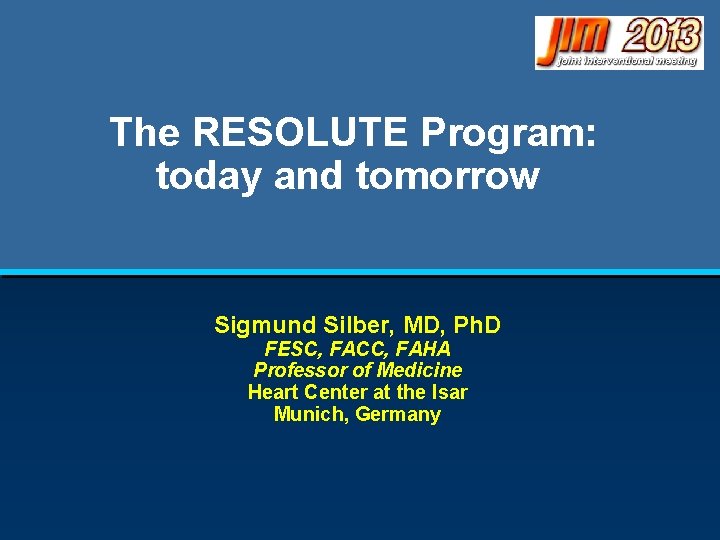 JIM 2013
joint interventional meeting

The RESOLUTE Program: today and tomorrow

Sigmund Silber, MD, PhD
FESC, FACC, FAHA
Professor of Medicine
Heart Center at the Isar
Munich, Germany